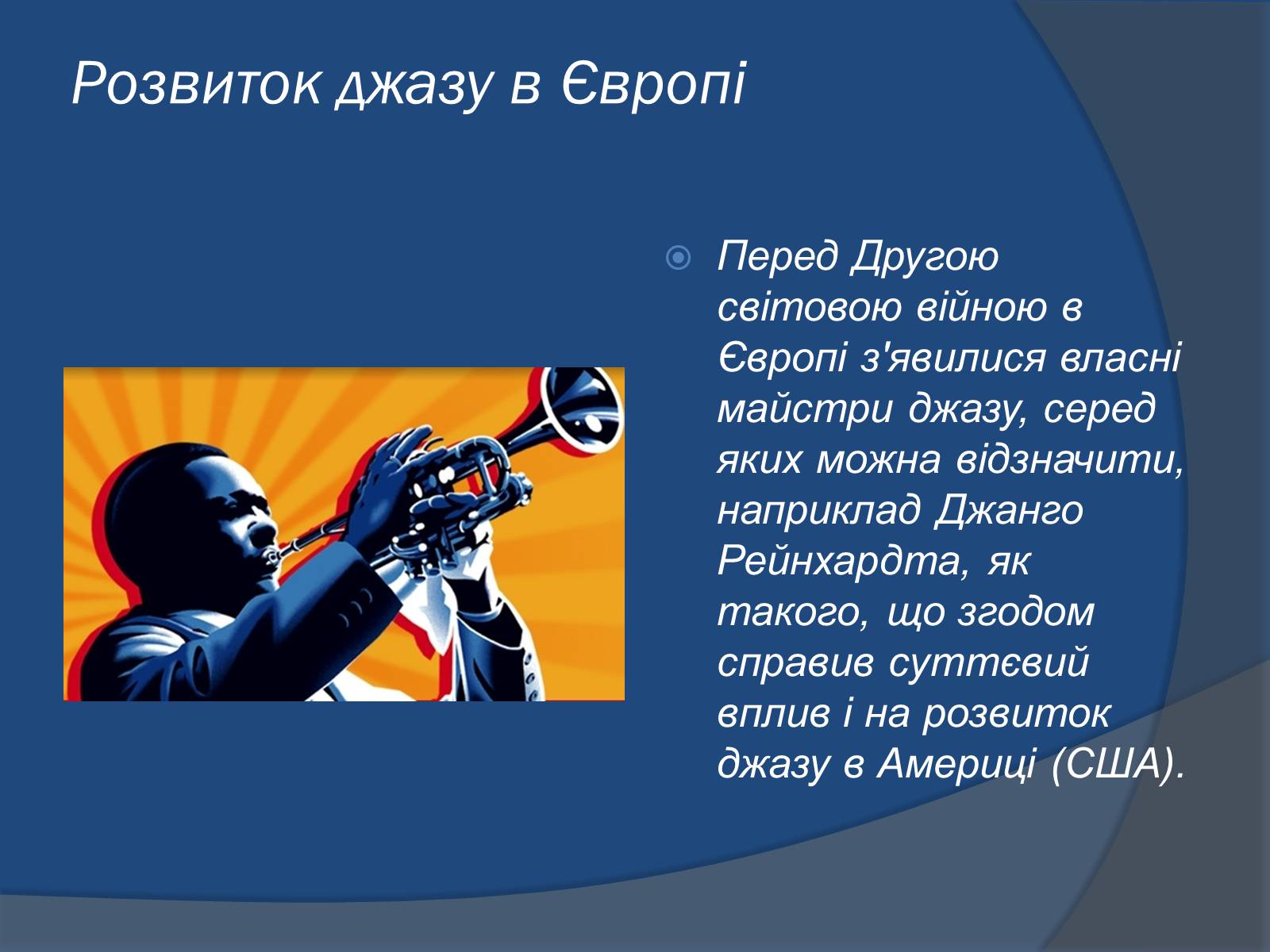 Розвиток джазу в Європі

Перед Другою світовою війною в Європі з'явилися власні майстри джазу, серед яких можна відзначити, наприклад Джанго Рейнхардта, як такого, що згодом справив суттєвий вплив і на розвиток джазу в Америці (США).